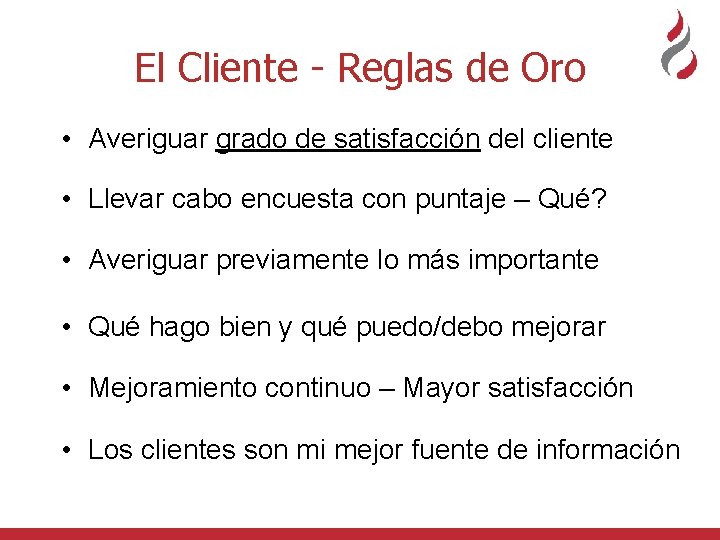 El Cliente - Reglas de Oro

• Averiguar grado de satisfacción del cliente

• Llevar cabo encuesta con puntaje – Qué?

• Averiguar previamente lo más importante

• Qué hago bien y qué puedo/debo mejorar

• Mejoramiento continuo – Mayor satisfacción

• Los clientes son mi mejor fuente de información